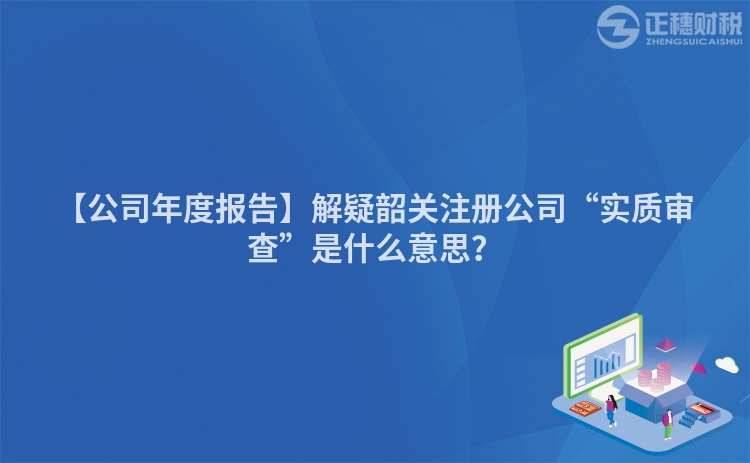 正穗财税
ZHENGSUICAISHUI

【公司年度报告】解疑韶关注册公司“实质审查”是什么意思？